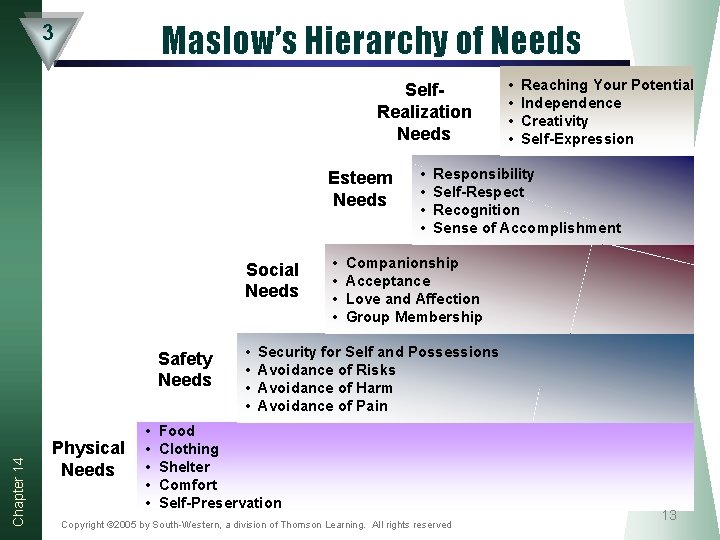 3

Maslow's Hierarchy of Needs

Self-Realization Needs

• Reaching Your Potential
• Independence
• Creativity
• Self-Expression

Esteem Needs

• Responsibility
• Self-Respect
• Recognition
• Sense of Accomplishment

Social Needs

• Companionship
• Acceptance
• Love and Affection
• Group Membership

Safety Needs

• Security for Self and Possessions
• Avoidance of Risks
• Avoidance of Harm
• Avoidance of Pain

Physical Needs

• Food
• Clothing
• Shelter
• Comfort
• Self-Preservation

Chapter 14

Copyright ©2005 by South-Western, a division of Thomson Learning. All rights reserved

13